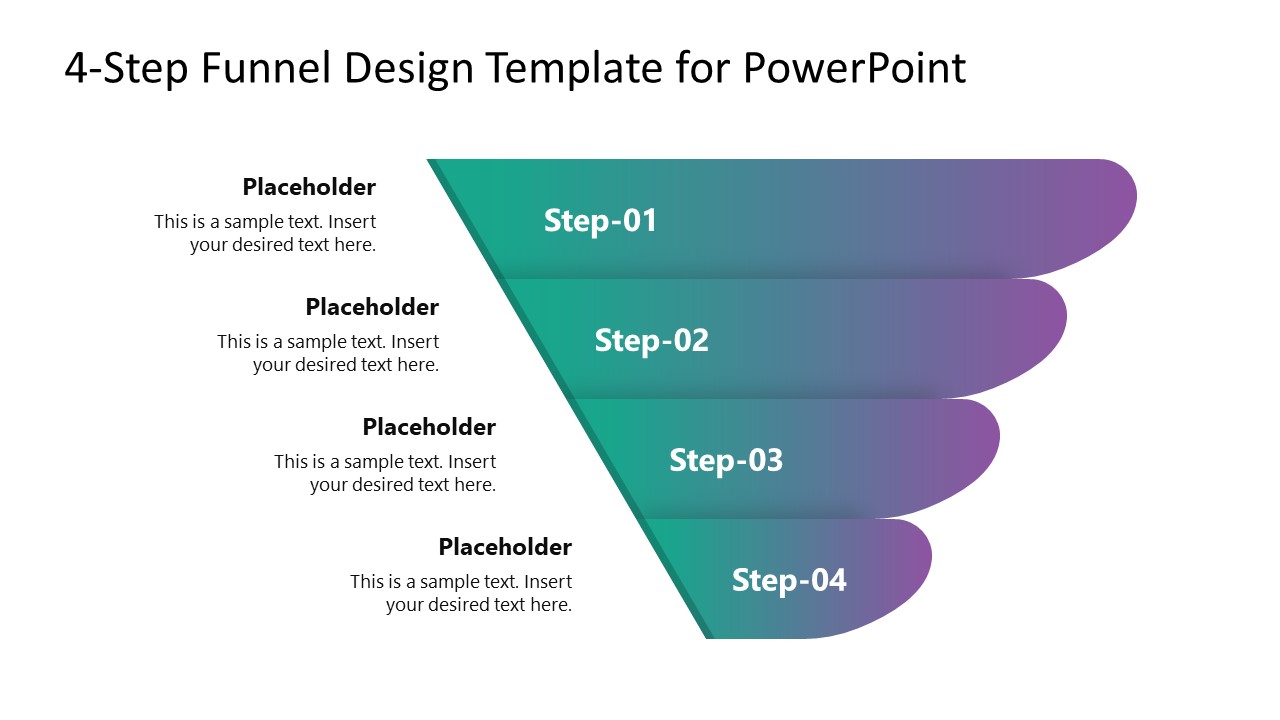 4-Step Funnel Design Template for PowerPoint

Placeholder
This is a sample text. Insert your desired text here.

Step-01

Placeholder
This is a sample text. Insert your desired text here.

Step-02

Placeholder
This is a sample text. Insert your desired text here.

Step-03

Placeholder
This is a sample text. Insert your desired text here.

Step-04